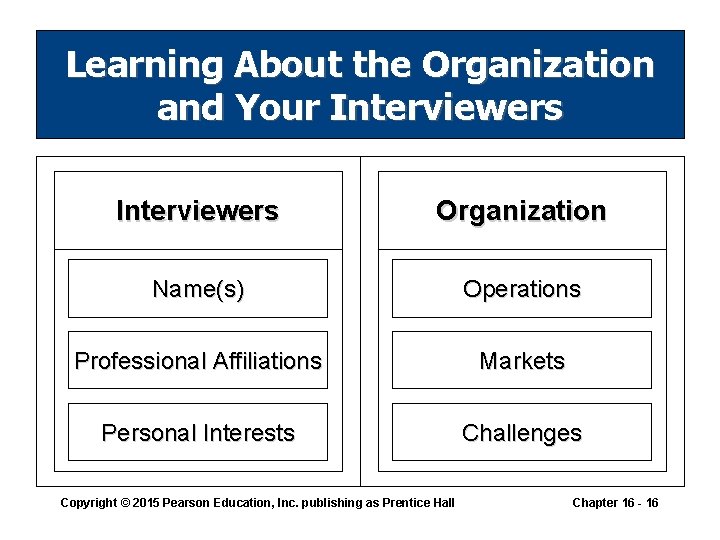 Learning About the Organization and Your Interviewers

Interviewers

Name(s)

Professional Affiliations

Personal Interests

Organization

Operations

Markets

Challenges

Copyright © 2015 Pearson Education, Inc. publishing as Prentice Hall

Chapter 16 - 16